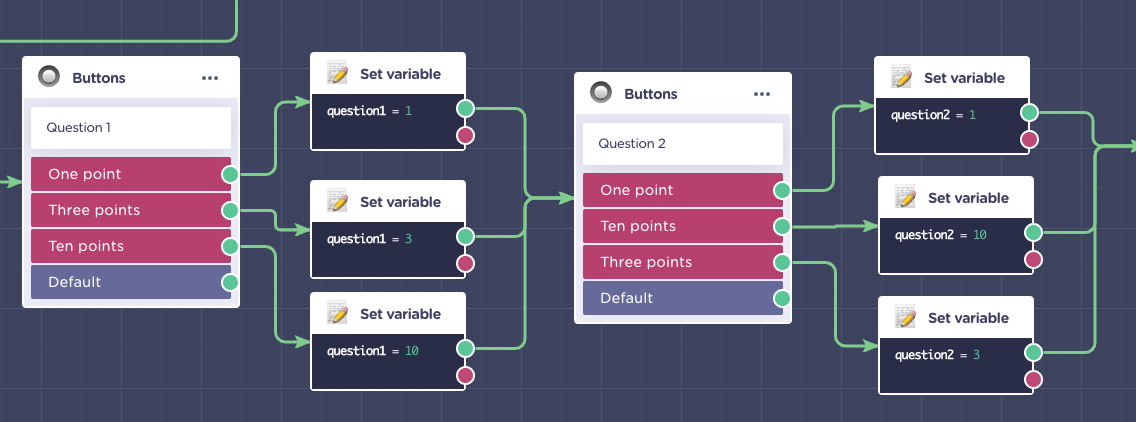 Buttons •••

Question 1

One point

Three points

Ten points

Default

Set variable
question1 = 1

Set variable
question1 = 3

Set variable
question1 = 10

Buttons •••

Question 2

One point

Ten points

Three points

Default

Set variable
question2 = 1

Set variable
question2 = 10

Set variable
question2 = 3